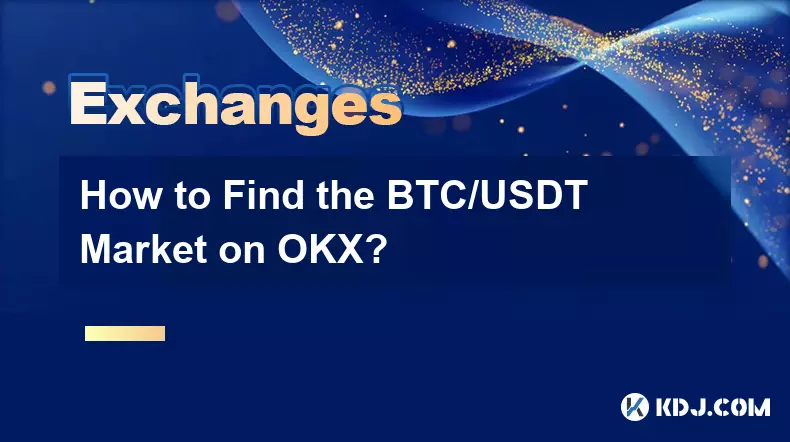 Exchanges

How to Find the BTC/USDT Market on OKX?

KDJ.COM